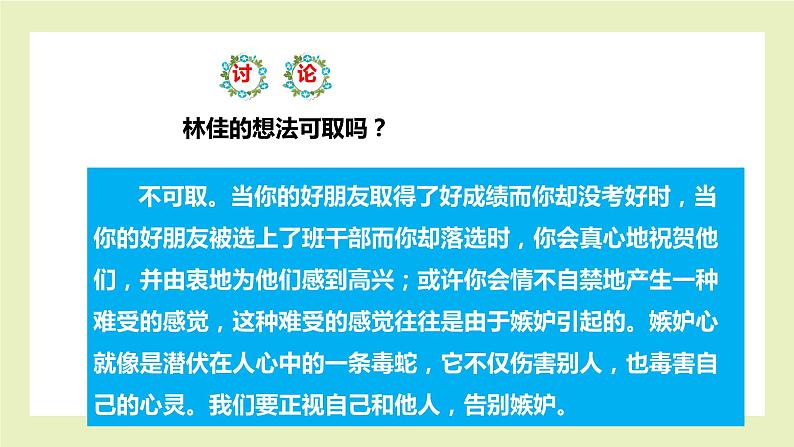 讨 论

林佳的想法可取吗？

不可取。当你的好朋友取得了好成绩而你却没考好时，当你的好朋友被选上了班干部而你却落选时，你会真心地祝贺他们，并由衷地为他们感到高兴；或许你会情不自禁地产生一种难受的感觉，这种难受的感觉往往是由于嫉妒引起的。嫉妒心就像是潜伏在人心中的一条毒蛇，它不仅伤害别人，也毒害自己的心灵。我们要正视自己和他人，告别嫉妒。